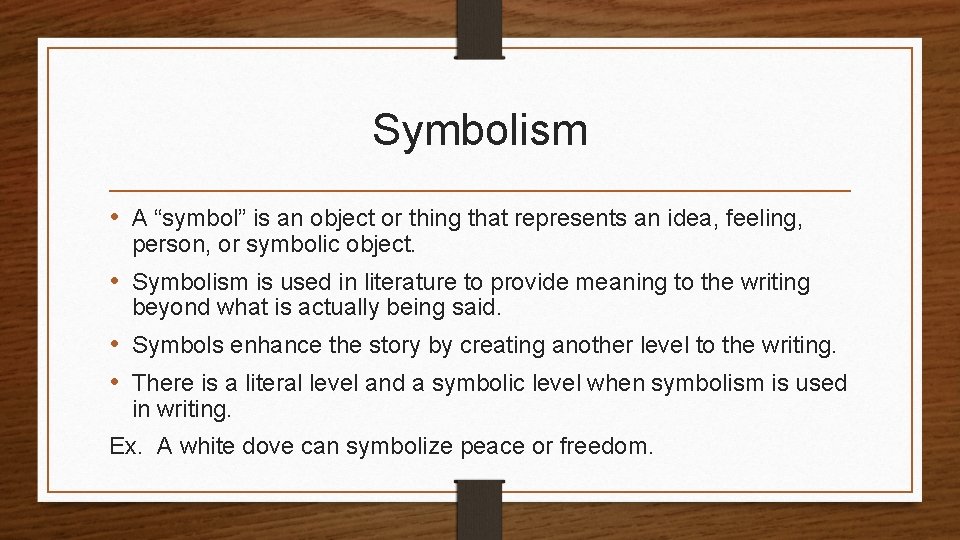 Symbolism

• A “symbol” is an object or thing that represents an idea, feeling, person, or symbolic object.

• Symbolism is used in literature to provide meaning to the writing beyond what is actually being said.

• Symbols enhance the story by creating another level to the writing.

• There is a literal level and a symbolic level when symbolism is used in writing.

Ex. A white dove can symbolize peace or freedom.